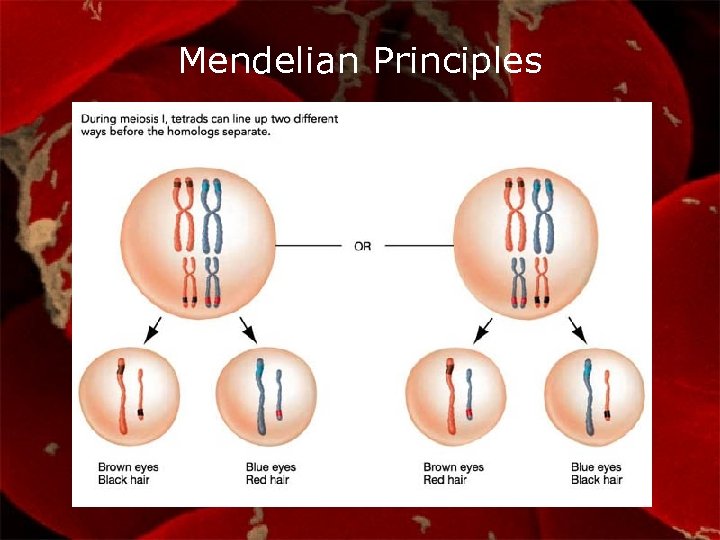 Mendelian Principles

During meiosis I, tetrads can line up two different ways before the homologs separate.

OR

Brown eyes
Black hair

Blue eyes
Red hair

Brown eyes
Red hair

Blue eyes
Black hair